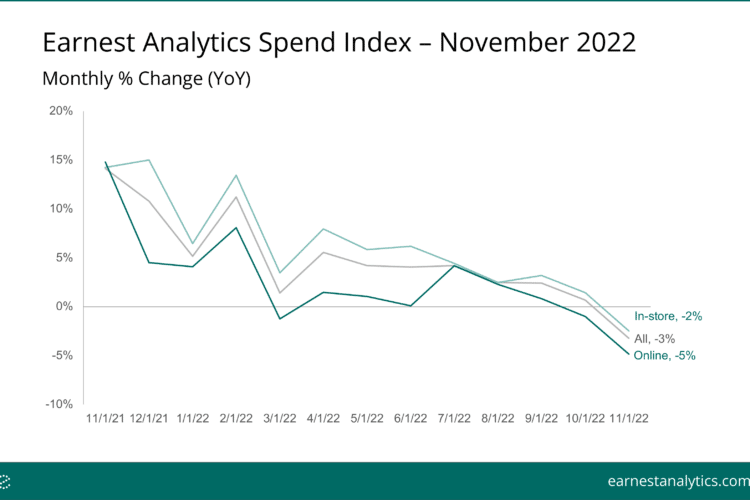 Earnest Analytics Spend Index – November 2022

Monthly % Change (YoY)

20%
15%
10%
5%
0%
-5%
-10%

11/1/21 12/1/21 1/1/22 2/1/22 3/1/22 4/1/22 5/1/22 6/1/22 7/1/22 8/1/22 9/1/22 10/1/22 11/1/22

In-store, -2%
All, -3%
Online, -5%

earnestanalytics.com